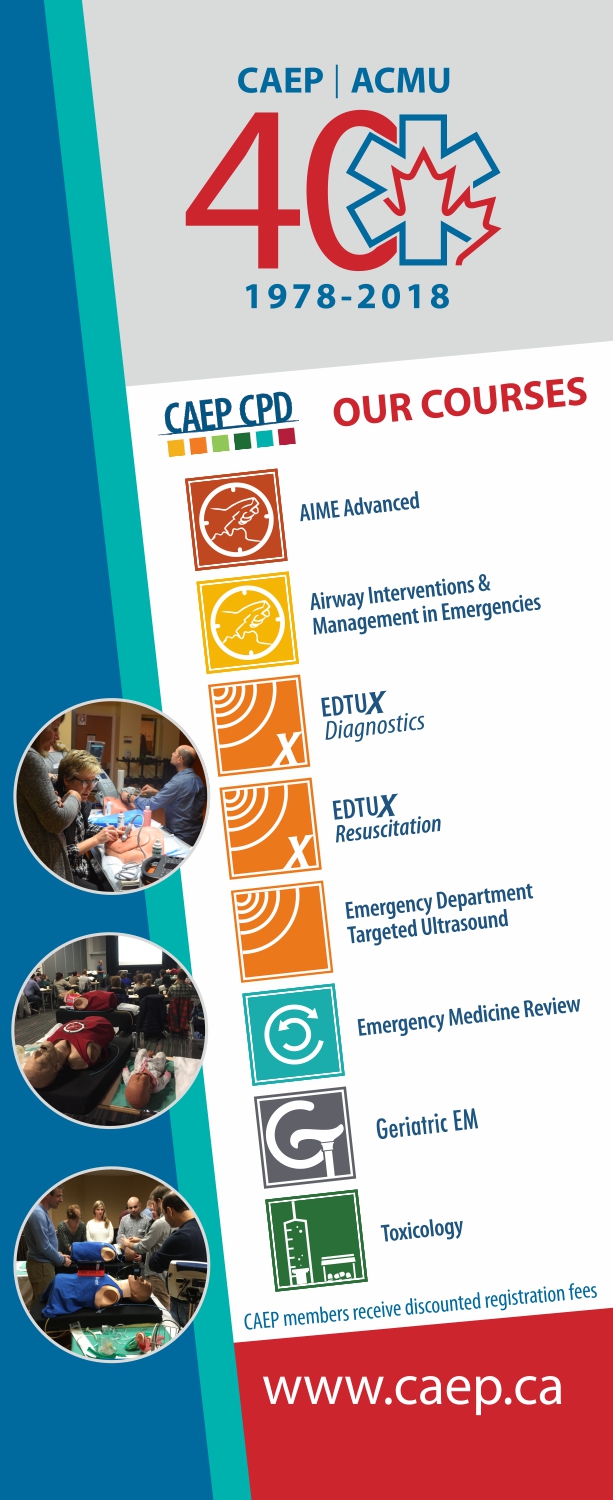 CAEP | ACMU

40

1978-2018

CAEP CPD

OUR COURSES

AIME Advanced

Airway Interventions & Management in Emergencies

EDTUX Diagnostics

EDTUX Resuscitation

Emergency Department Targeted Ultrasound

Emergency Medicine Review

Geriatric EM

Toxicology

CAEP members receive discounted registration fees

www.caep.ca